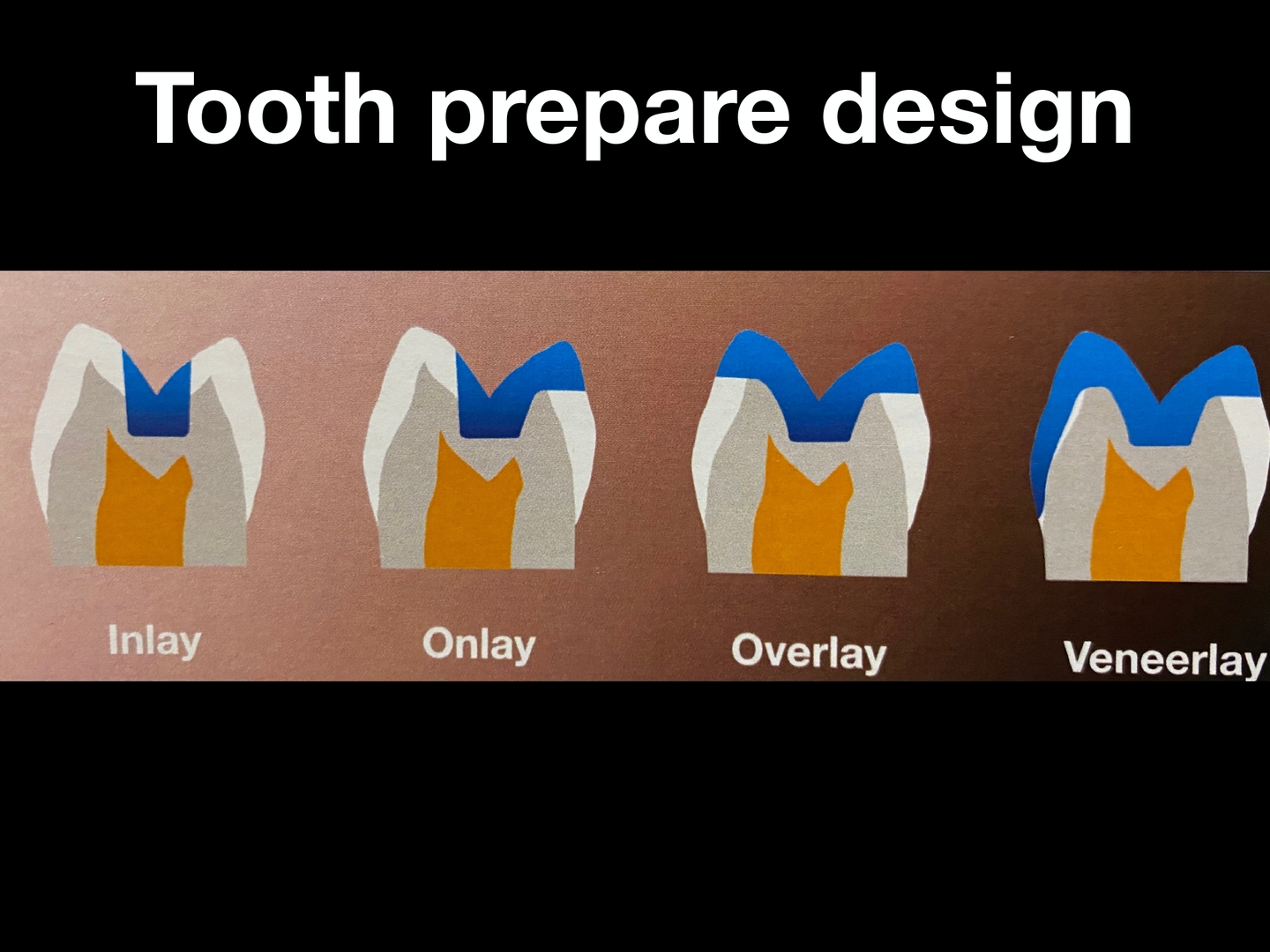 Tooth prepare design

Inlay

Onlay

Overlay

Veneerlay